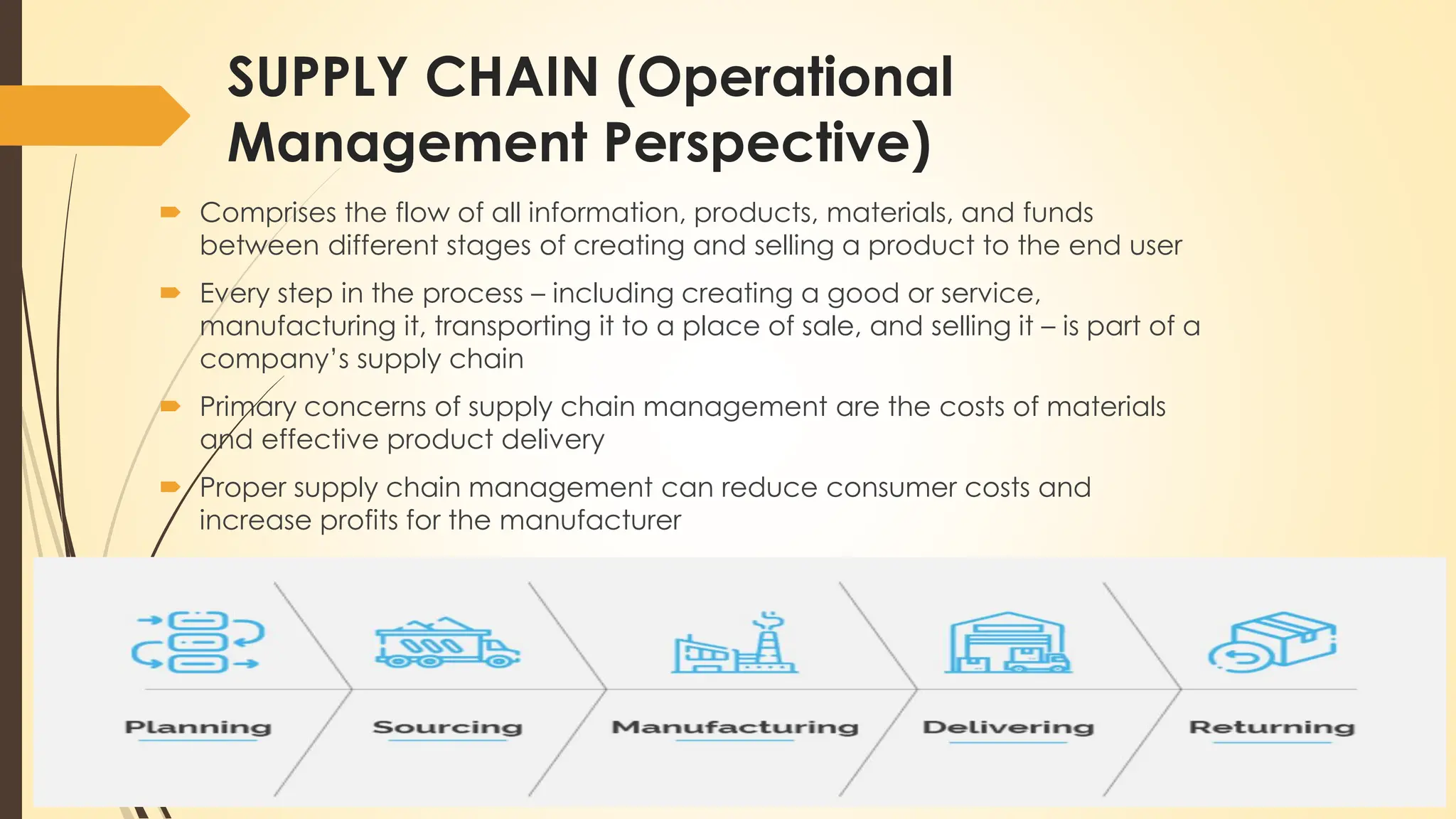 SUPPLY CHAIN (Operational Management Perspective)

Comprises the flow of all information, products, materials, and funds between different stages of creating and selling a product to the end user

Every step in the process – including creating a good or service, manufacturing it, transporting it to a place of sale, and selling it – is part of a company's supply chain

Primary concerns of supply chain management are the costs of materials and effective product delivery

Proper supply chain management can reduce consumer costs and increase profits for the manufacturer

Planning

Sourcing

Manufacturing

Delivering

Returning